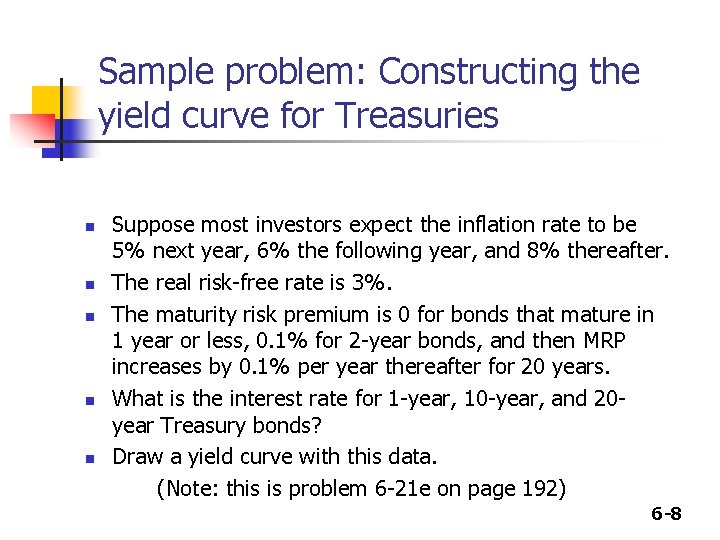 Sample problem: Constructing the yield curve for Treasuries

- Suppose most investors expect the inflation rate to be 5% next year, 6% the following year, and 8% thereafter.
- The real risk-free rate is 3%.
- The maturity risk premium is 0 for bonds that mature in 1 year or less, 0.1% for 2-year bonds, and then MRP increases by 0.1% per year thereafter for 20 years.
- What is the interest rate for 1-year, 10-year, and 20-year Treasury bonds?
- Draw a yield curve with this data.

(Note: this is problem 6-21e on page 192)

6-8